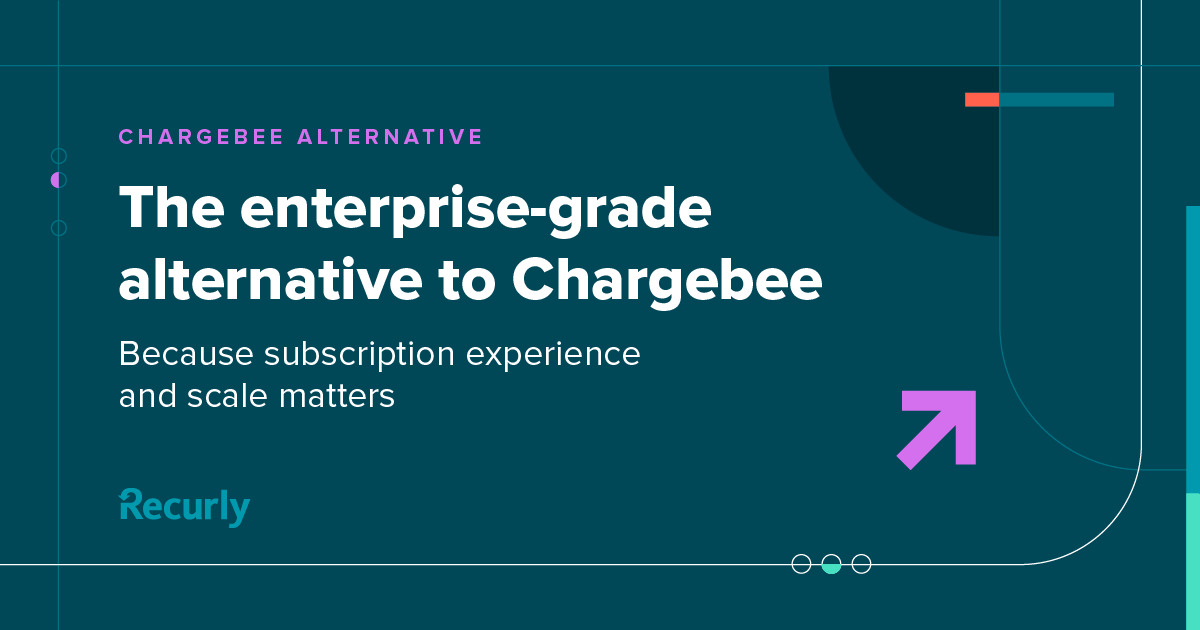 CHARGEBEE ALTERNATIVE

The enterprise-grade alternative to Chargebee

Because subscription experience and scale matters

Recurly